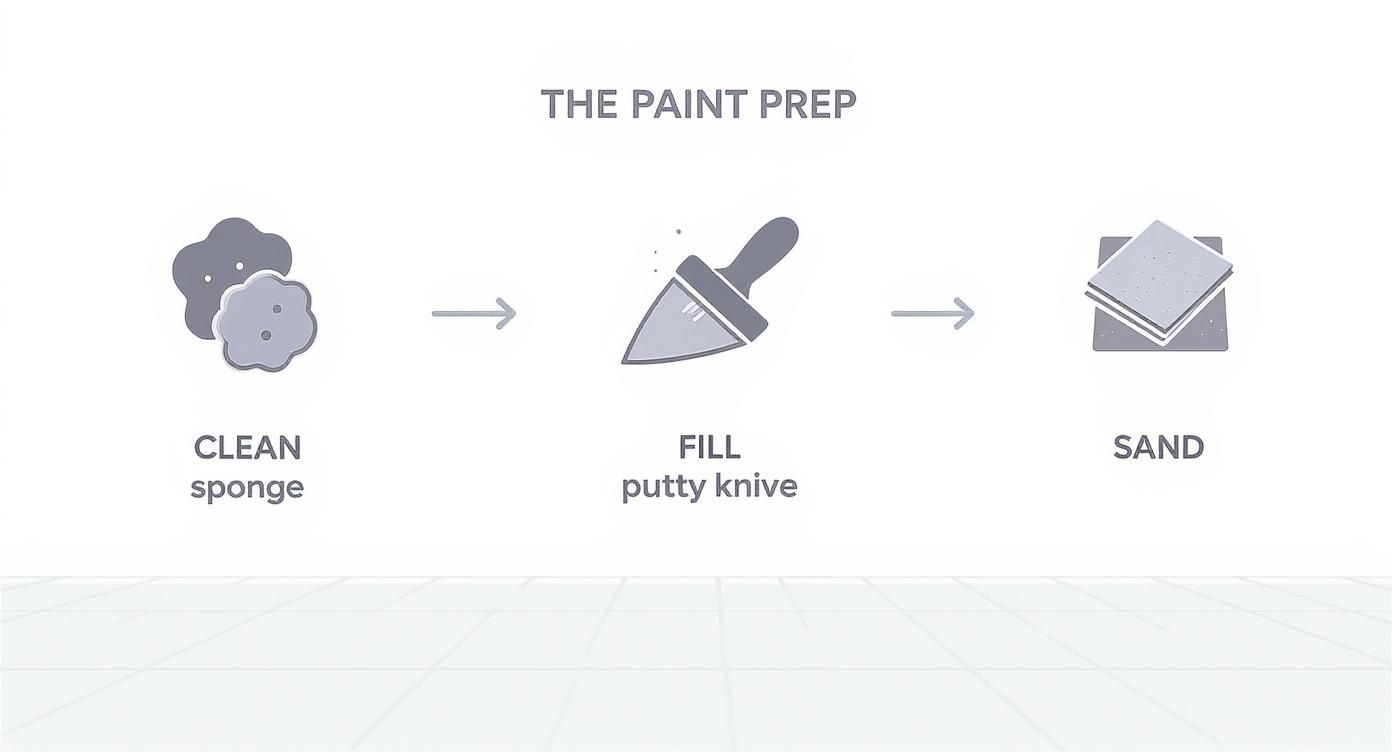 THE PAINT PREP

CLEAN
sponge

FILL
putty knive

SAND